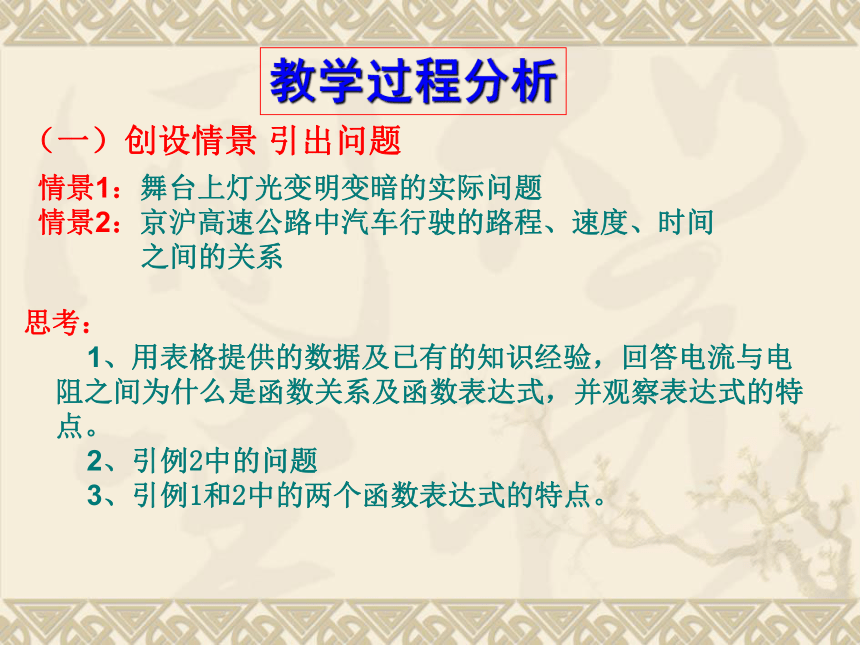 教学过程分析

（一）创设情景 引出问题

情景1：舞台上灯光变明变暗的实际问题
情景2：京沪高速公路中汽车行驶的路程、速度、时间之间的关系

思考：

1、用表格提供的数据及已有的知识经验，回答电流与电阻之间为什么是函数关系及函数表达式，并观察表达式的特点。

2、引例2中的问题

3、引例1和2中的两个函数表达式的特点。